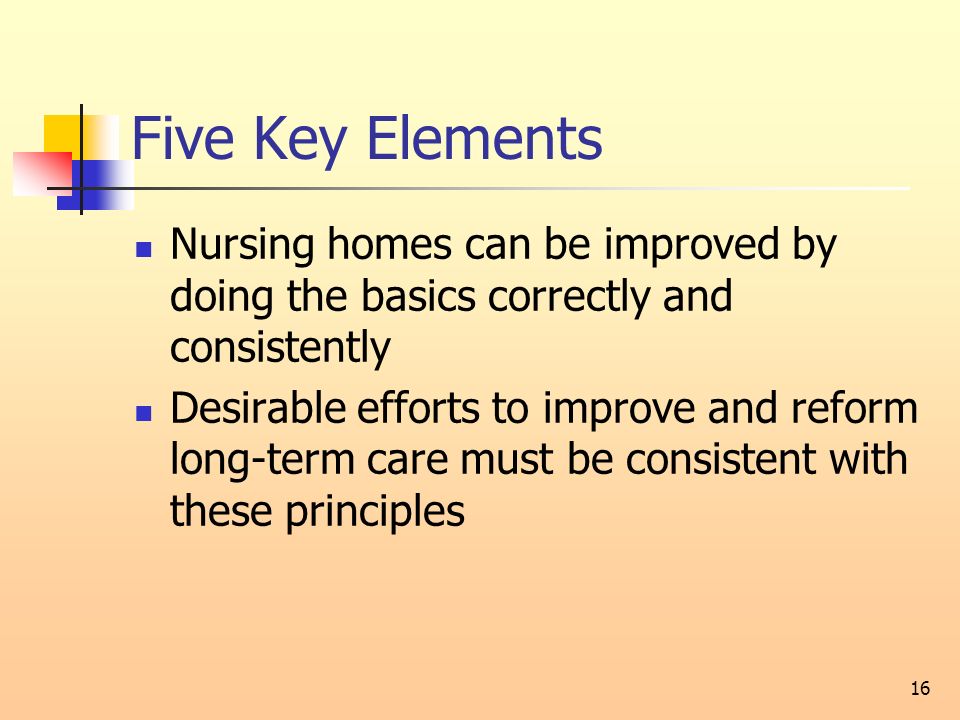 Five Key Elements

- Nursing homes can be improved by doing the basics correctly and consistently
- Desirable efforts to improve and reform long-term care must be consistent with these principles

16